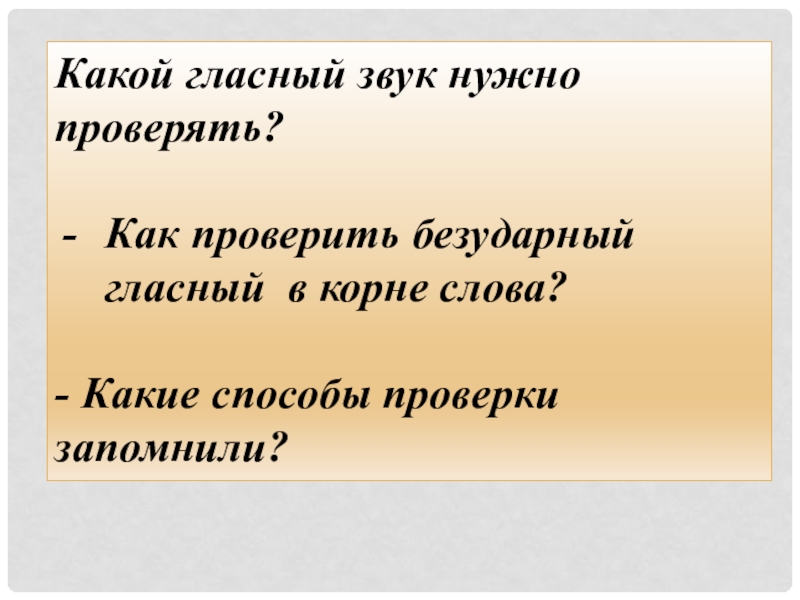 Какой гласный звук нужно проверять?

- Как проверить безударный гласный в корне слова?

- Какие способы проверки запомнили?